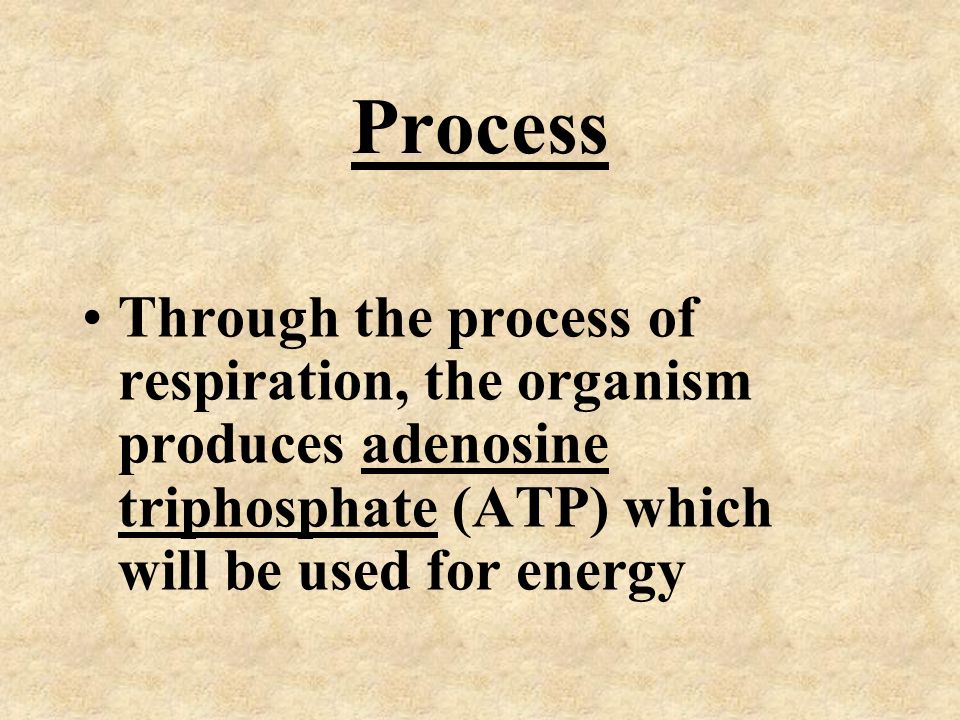 Process

• Through the process of respiration, the organism produces adenosine triphosphate (ATP) which will be used for energy